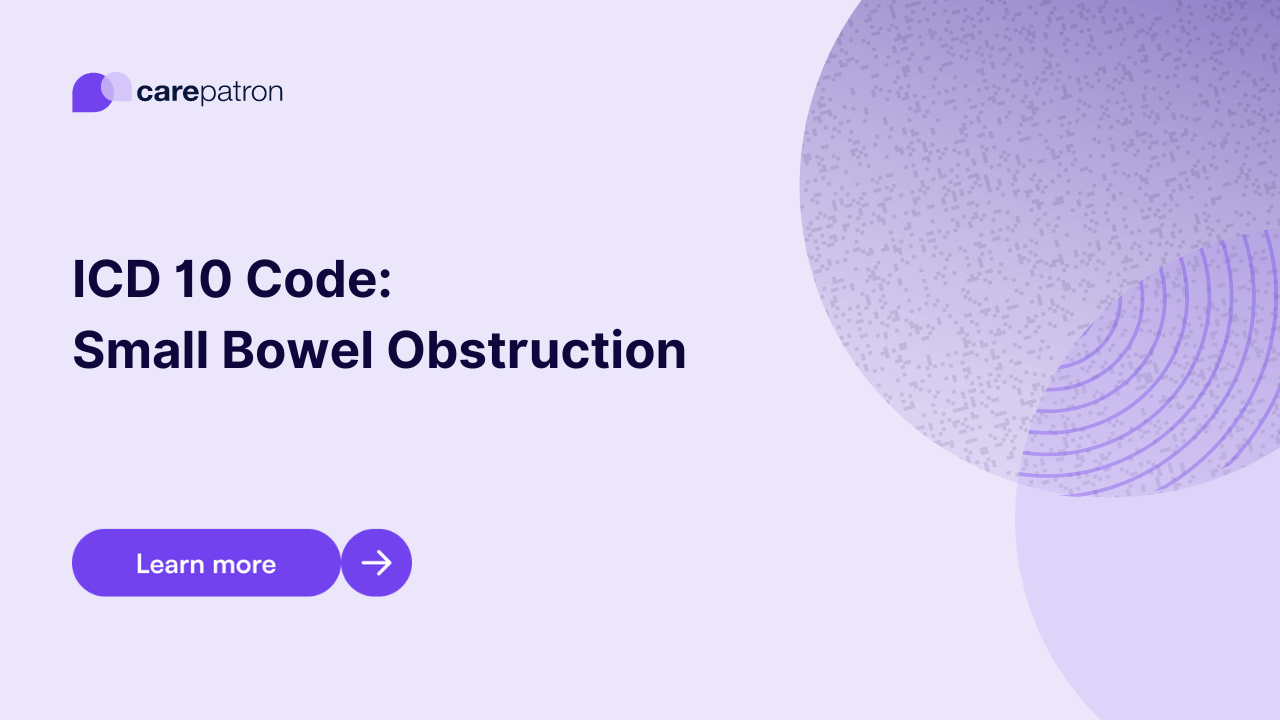 carepatron

ICD 10 Code:
Small Bowel Obstruction

Learn more